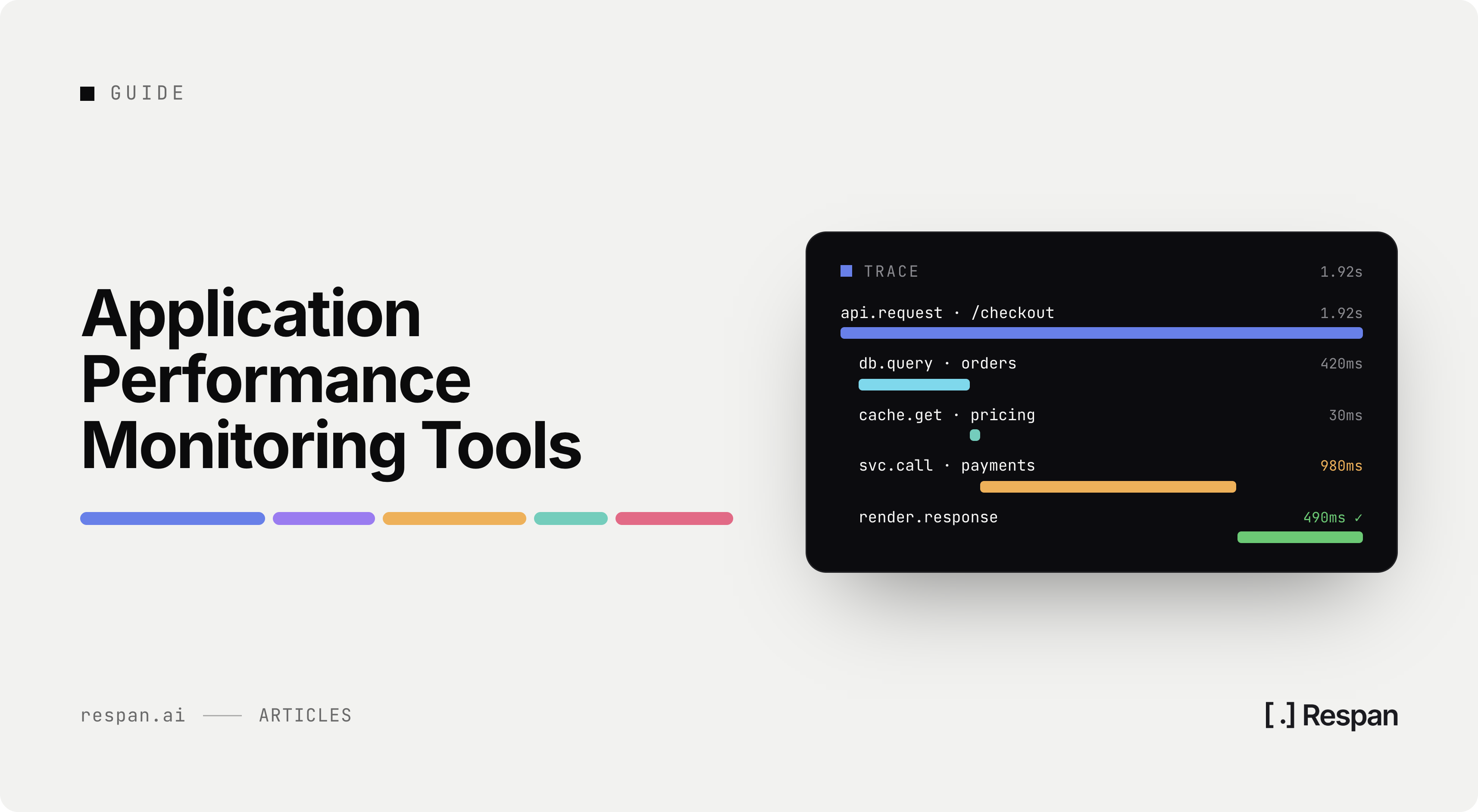 GUIDE

Application Performance Monitoring Tools

TRACE 1.92s

api.request · /checkout 1.92s

db.query · orders 420ms

cache.get · pricing 30ms

svc.call · payments 980ms

render.response 490ms ✓

respan.ai —— ARTICLES

[.] Respan